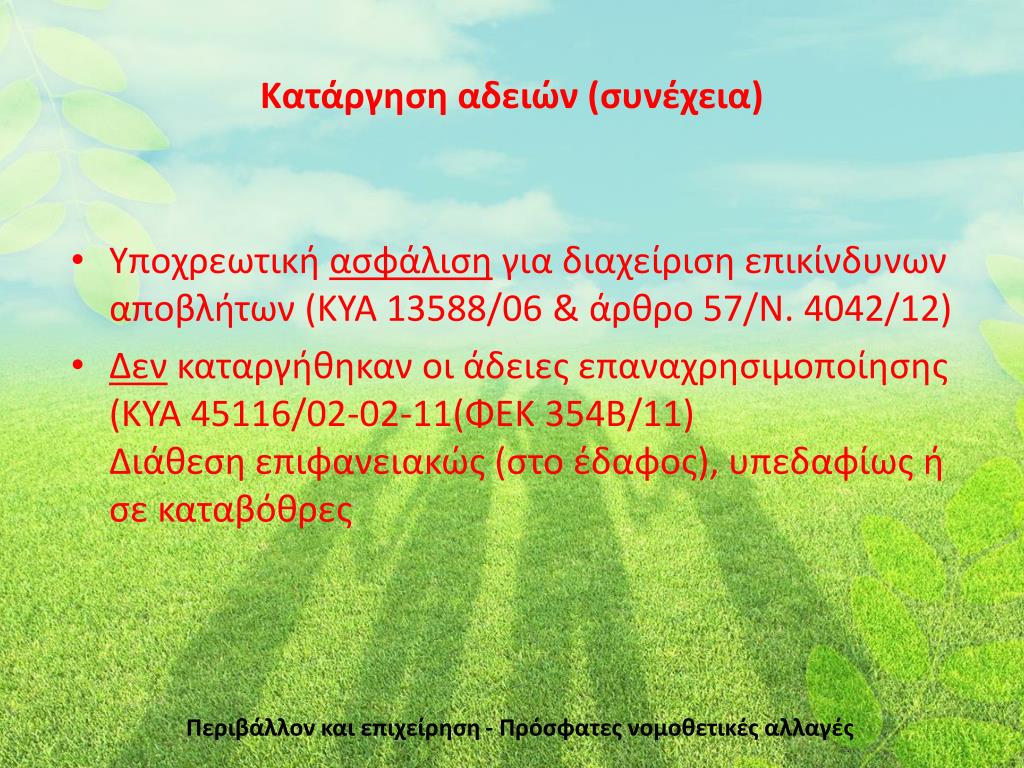 Κατάργηση αδειών (συνέχεια)

• Υποχρεωτική ασφάλιση για διαχείριση επικίνδυνων αποβλήτων (ΚΥΑ 13588/06 & άρθρο 57/Ν. 4042/12)

• Δεν καταργήθηκαν οι άδειες επαναχρησιμοποίησης (ΚΥΑ 45116/02-02-11(ΦΕΚ 354Β/11)
Διάθεση επιφανειακώς (στο έδαφος), υπεδαφίως ή σε καταβόθρες

Περιβάλλον και επιχείρηση - Πρόσφατες νομοθετικές αλλαγές